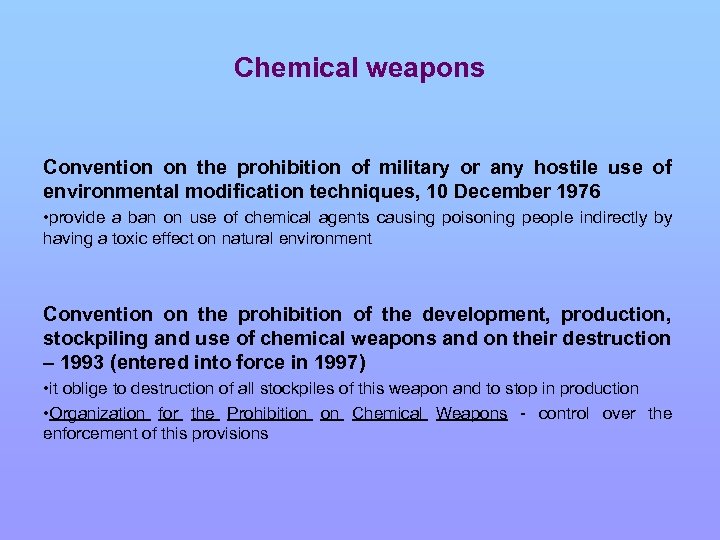 Chemical weapons

Convention on the prohibition of military or any hostile use of environmental modification techniques, 10 December 1976

•provide a ban on use of chemical agents causing poisoning people indirectly by having a toxic effect on natural environment

Convention on the prohibition of the development, production, stockpiling and use of chemical weapons and on their destruction – 1993 (entered into force in 1997)

•it oblige to destruction of all stockpiles of this weapon and to stop in production

•Organization for the Prohibition on Chemical Weapons - control over the enforcement of this provisions